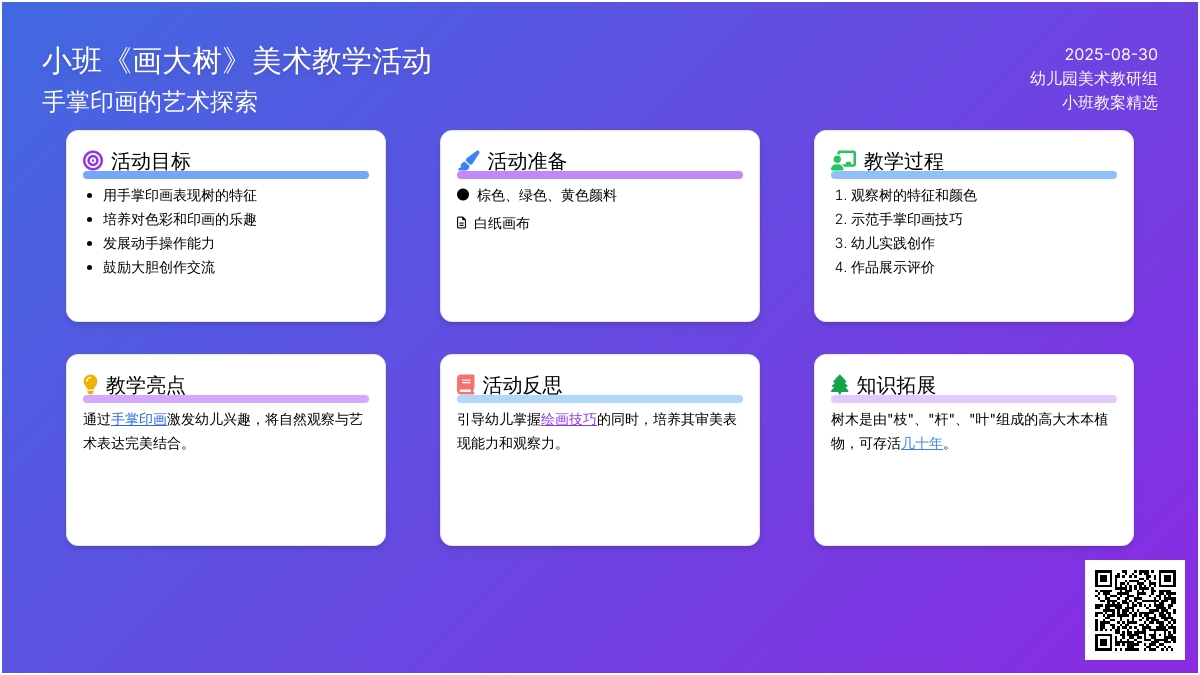 小班《画大树》美术教学活动
手掌印画的艺术探索

2025-08-30
幼儿园美术教研组
小班教案精选

活动目标
- 用手掌印画表现树的特征
- 培养对色彩和印画的乐趣
- 发展动手操作能力
- 鼓励大胆创作交流

活动准备
棕色、绿色、黄色颜料
白纸画布

教学过程
1. 观察树的特征和颜色
2. 示范手掌印画技巧
3. 幼儿实践创作
4. 作品展示评价

教学亮点
通过手掌印画激发幼儿兴趣，将自然观察与艺术表达完美结合。

活动反思
引导幼儿掌握绘画技巧的同时，培养其审美表现能力和观察力。

知识拓展
树木是由"枝"、"杆"、"叶"组成的高大木本植物，可存活几十年。